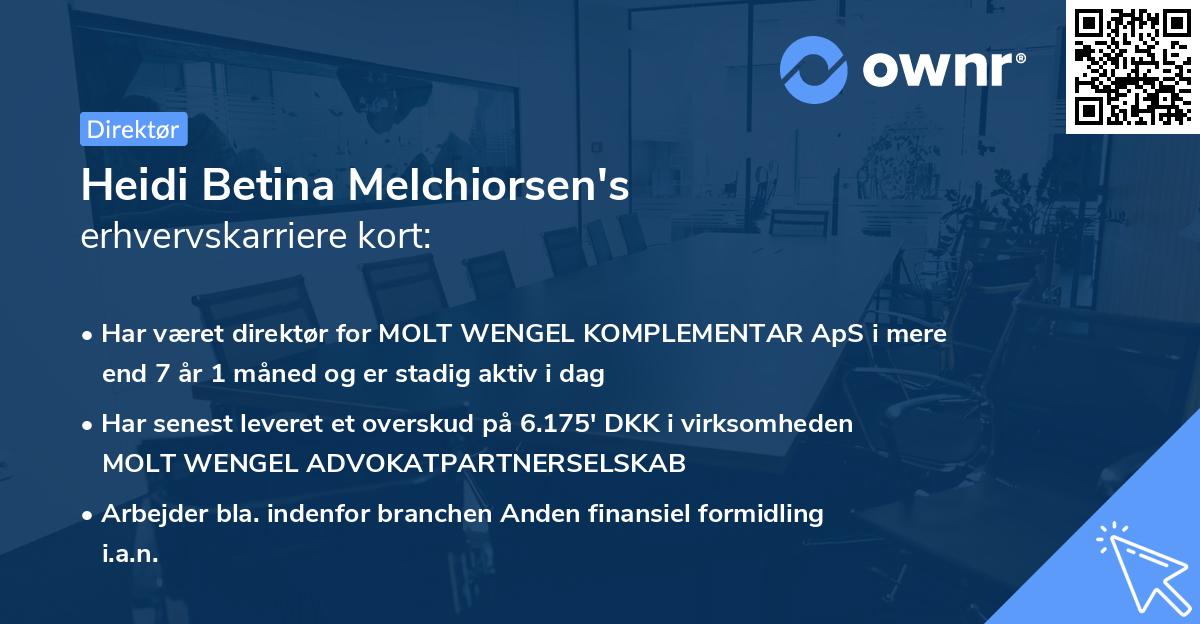 ownr®

Direktør

Heidi Betina Melchiorsen's
erhvervskarriere kort:

• Har været direktør for MOLT WENGEL KOMPLEMENTAR ApS i mere end 7 år 1 måned og er stadig aktiv i dag

• Har senest leveret et overskud på 6.175' DKK i virksomheden MOLT WENGEL ADVOKATPARTNERSELSKAB

• Arbejder bla. indenfor branchen Anden finansiel formidling i.a.n.